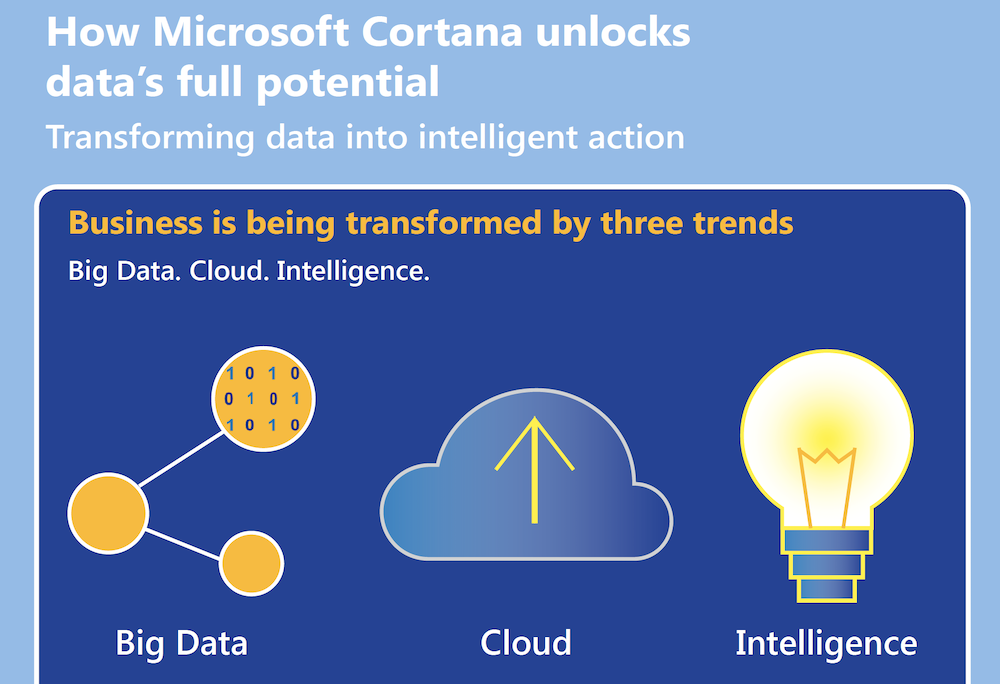 How Microsoft Cortana unlocks data's full potential

Transforming data into intelligent action

Business is being transformed by three trends

Big Data. Cloud. Intelligence.

1 0 1 0
0 1 0 1
1 0 1 0

Big Data

Cloud

Intelligence